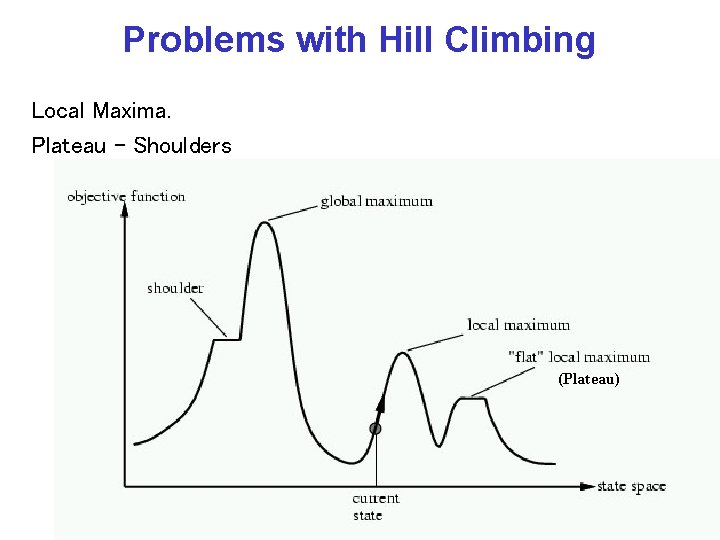 Problems with Hill Climbing

Local Maxima.

Plateau - Shoulders

objective function

global maximum

shoulder

local maximum

"flat" local maximum

(Plateau)

state space

current state